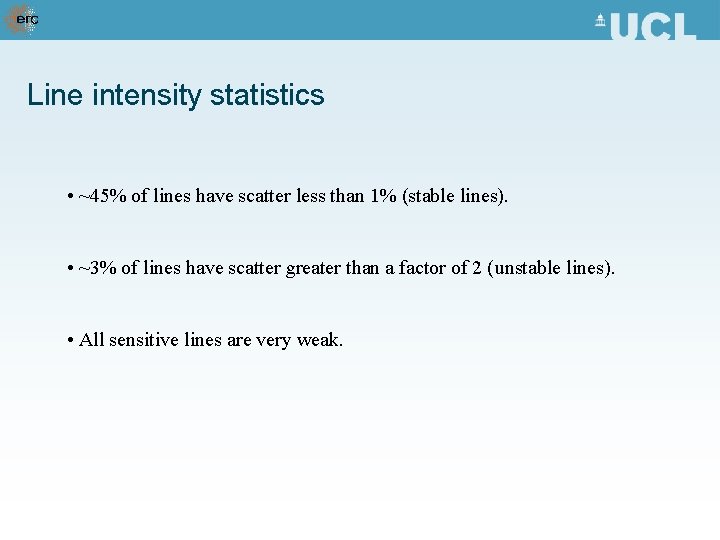 erc

UCL

Line intensity statistics

• ~45% of lines have scatter less than 1% (stable lines).

• ~3% of lines have scatter greater than a factor of 2 (unstable lines).

• All sensitive lines are very weak.